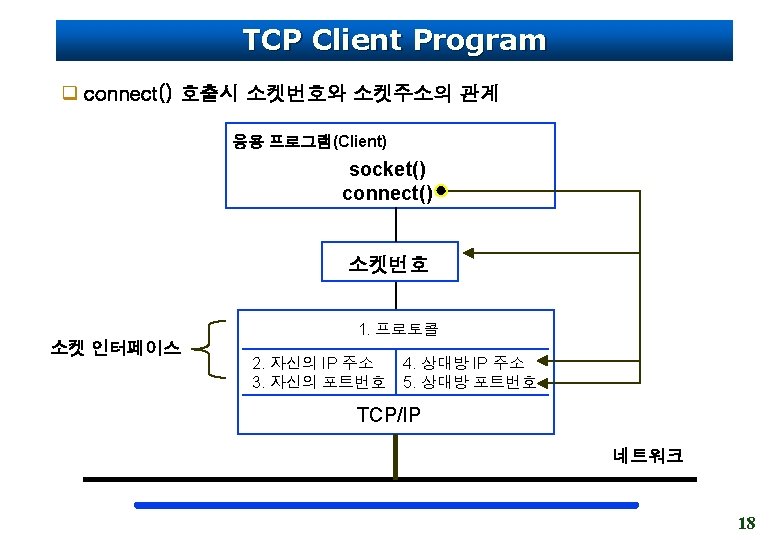 TCP Client Program

connect() 호출시 소켓번호와 소켓주소의 관계

응용 프로그램(Client)

socket()
connect()

소켓번호

소켓 인터페이스

1. 프로토콜

2. 자신의 IP 주소
3. 자신의 포트번호

4. 상대방 IP 주소
5. 상대방 포트번호

TCP/IP

네트워크

18